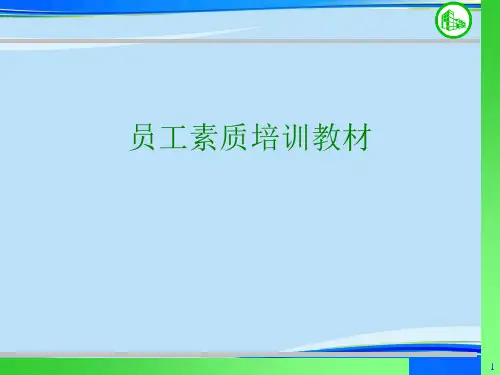 员工素质培训教材

1